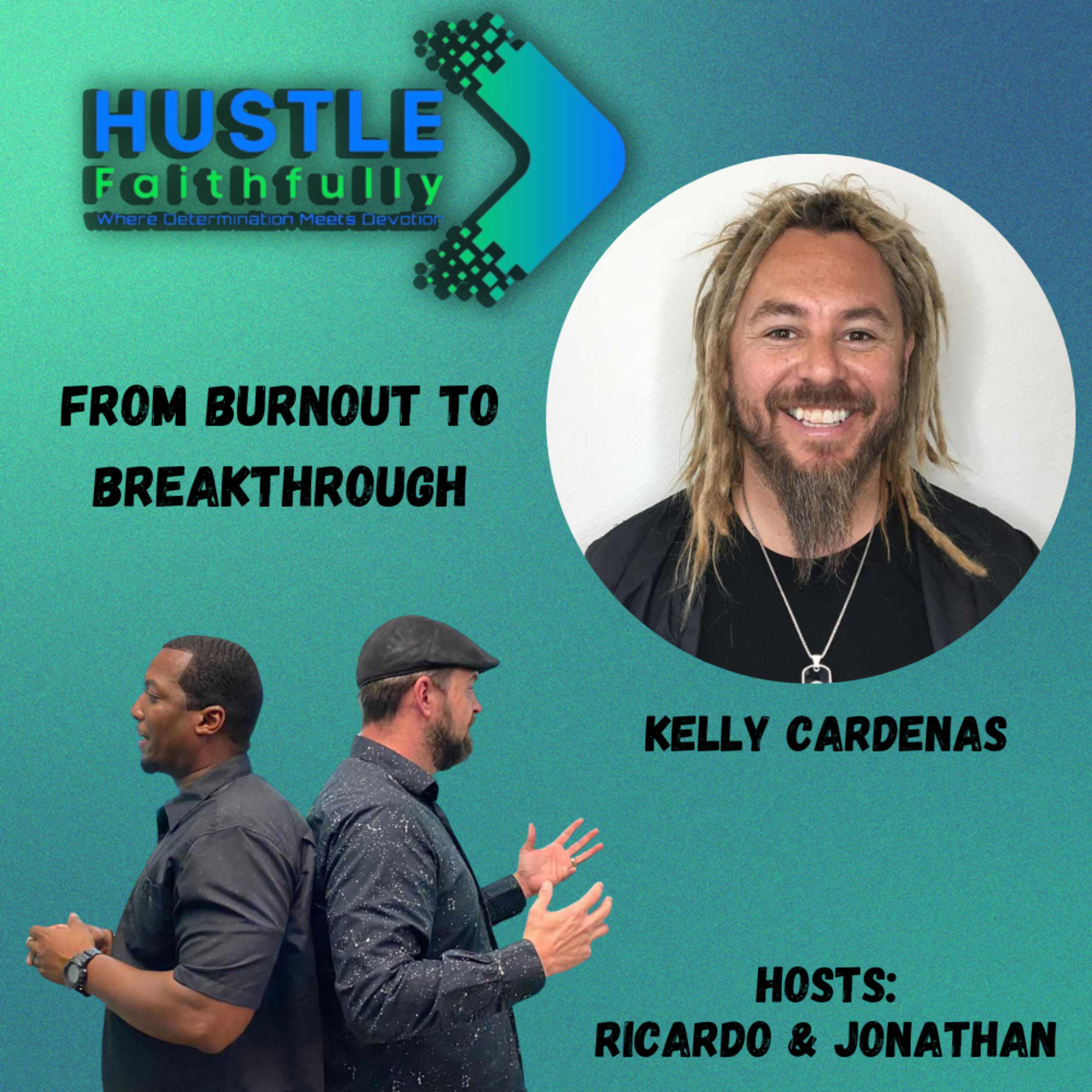 HUSTLE
Faithfully
Where Determination Meets Devotion

FROM BURNOUT TO BREAKTHROUGH

KELLY CARDENAS

HOSTS:
RICARDO & JONATHAN